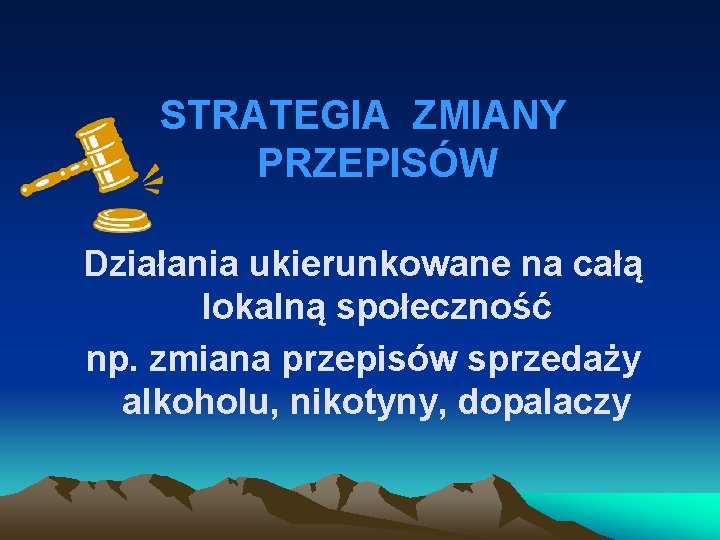 STRATEGIA ZMIANY PRZEPISÓW

Działania ukierunkowane na całą lokalną społeczność

np. zmiana przepisów sprzedaży alkoholu, nikotyny, dopalaczy